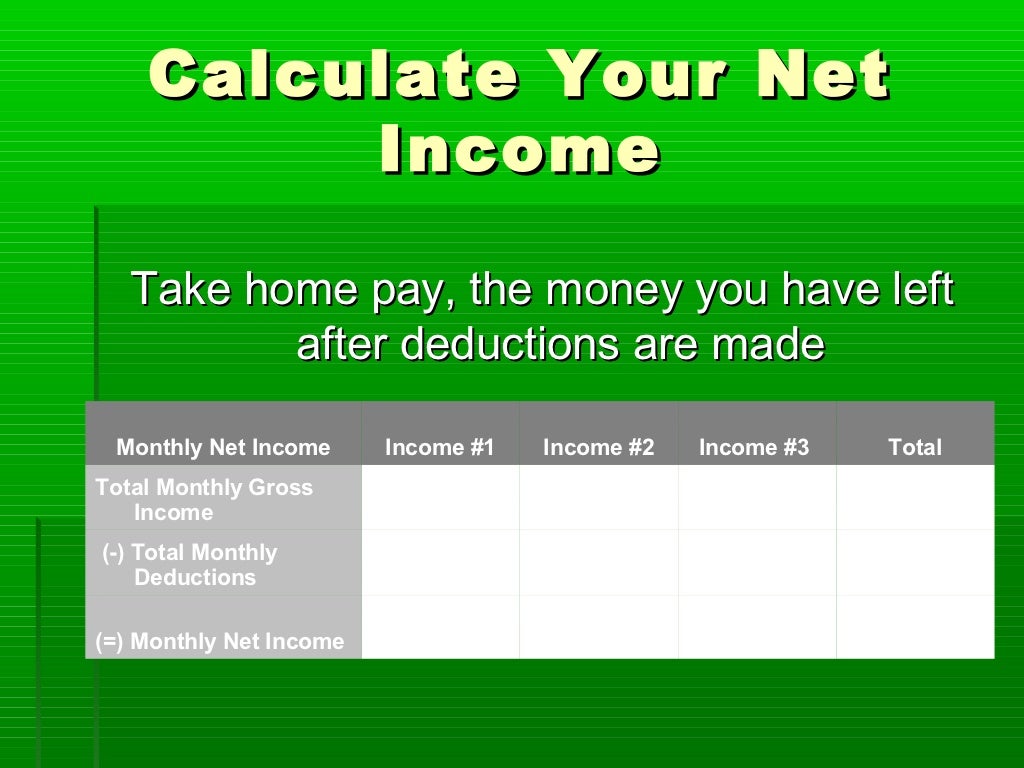 Calculate Your Net Income

Take home pay, the money you have left after deductions are made

| Monthly Net Income | Income #1 | Income #2 | Income #3 | Total |
|---|---|---|---|---|
| Total Monthly Gross Income | | | | |
| (-) Total Monthly Deductions | | | | |
| (=) Monthly Net Income | | | | |